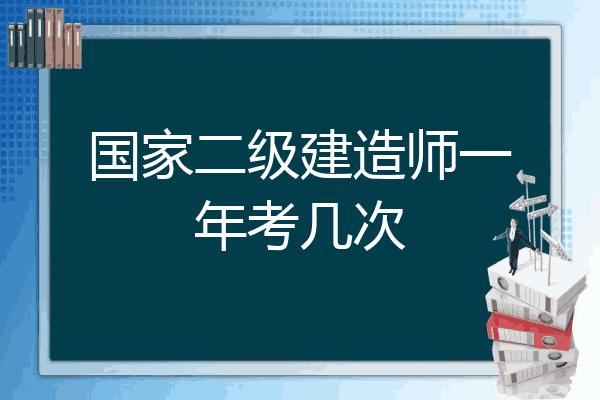 国家二级建造师一年考几次